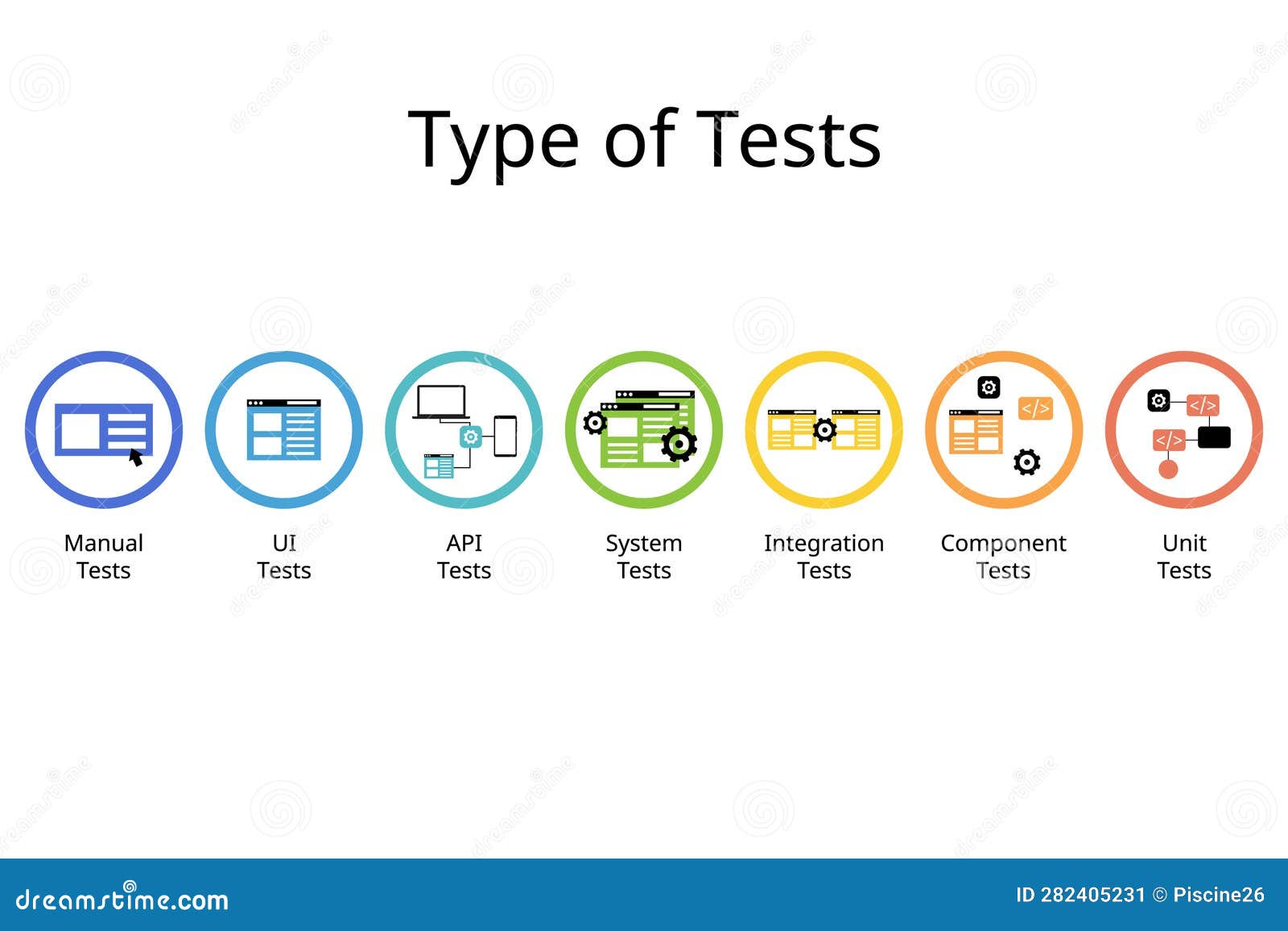 Type of Tests

Manual Tests

UI Tests

API Tests

System Tests

Integration Tests

Component Tests

Unit Tests

</>

</>

</>

dreamstime.com

ID 282405231 © Piscine26